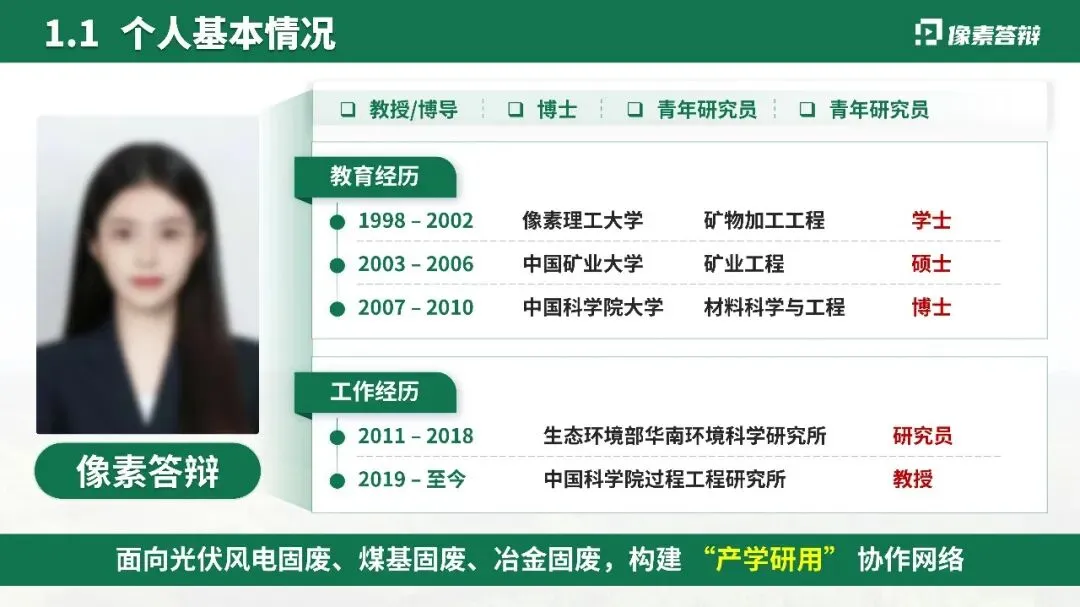 1.1 个人基本情况

像素答辩

❑ 教授/博导 ❑ 博士 ❑ 青年研究员 ❑ 青年研究员

教育经历

| 1998 – 2002 | 像素理工大学 | 矿物加工工程 | 学士 |
|---|---|---|---|
| 2003 – 2006 | 中国矿业大学 | 矿业工程 | 硕士 |
| 2007 – 2010 | 中国科学院大学 | 材料科学与工程 | 博士 |

工作经历

| 2011 – 2018 | 生态环境部华南环境科学研究所 | 研究员 |
|---|---|---|
| 2019 – 至今 | 中国科学院过程工程研究所 | 教授 |

像素答辩

面向光伏风电固废、煤基固废、冶金固废，构建 “产学研用” 协作网络